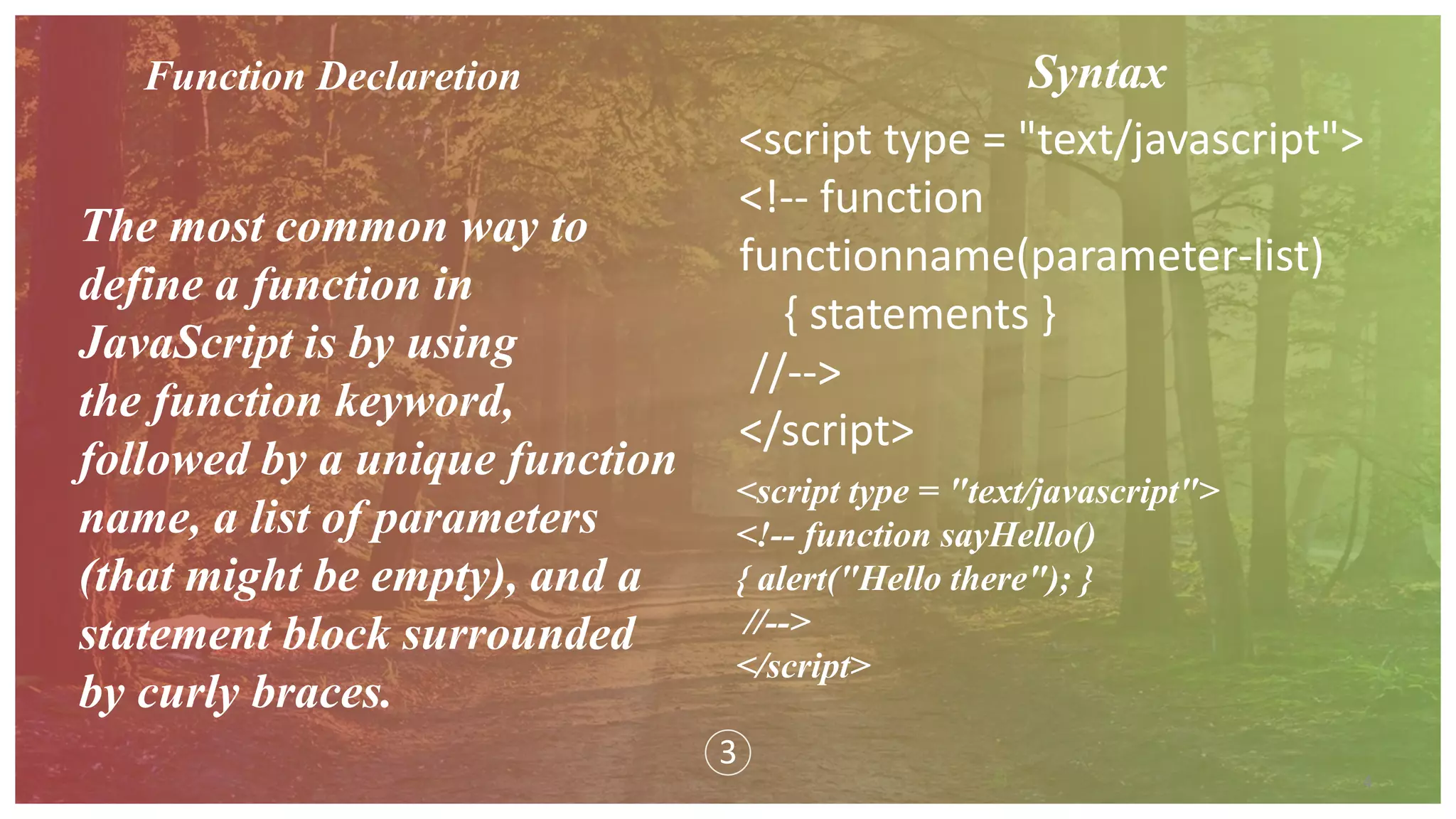 Function Declaretion

The most common way to define a function in JavaScript is by using the function keyword, followed by a unique function name, a list of parameters (that might be empty), and a statement block surrounded by curly braces.

Syntax

<script type = "text/javascript">
<!-- function
functionname(parameter-list)
{ statements }
//-->
</script>

<script type = "text/javascript">
<!-- function sayHello()
{ alert("Hello there"); }
//-->
</script>

3